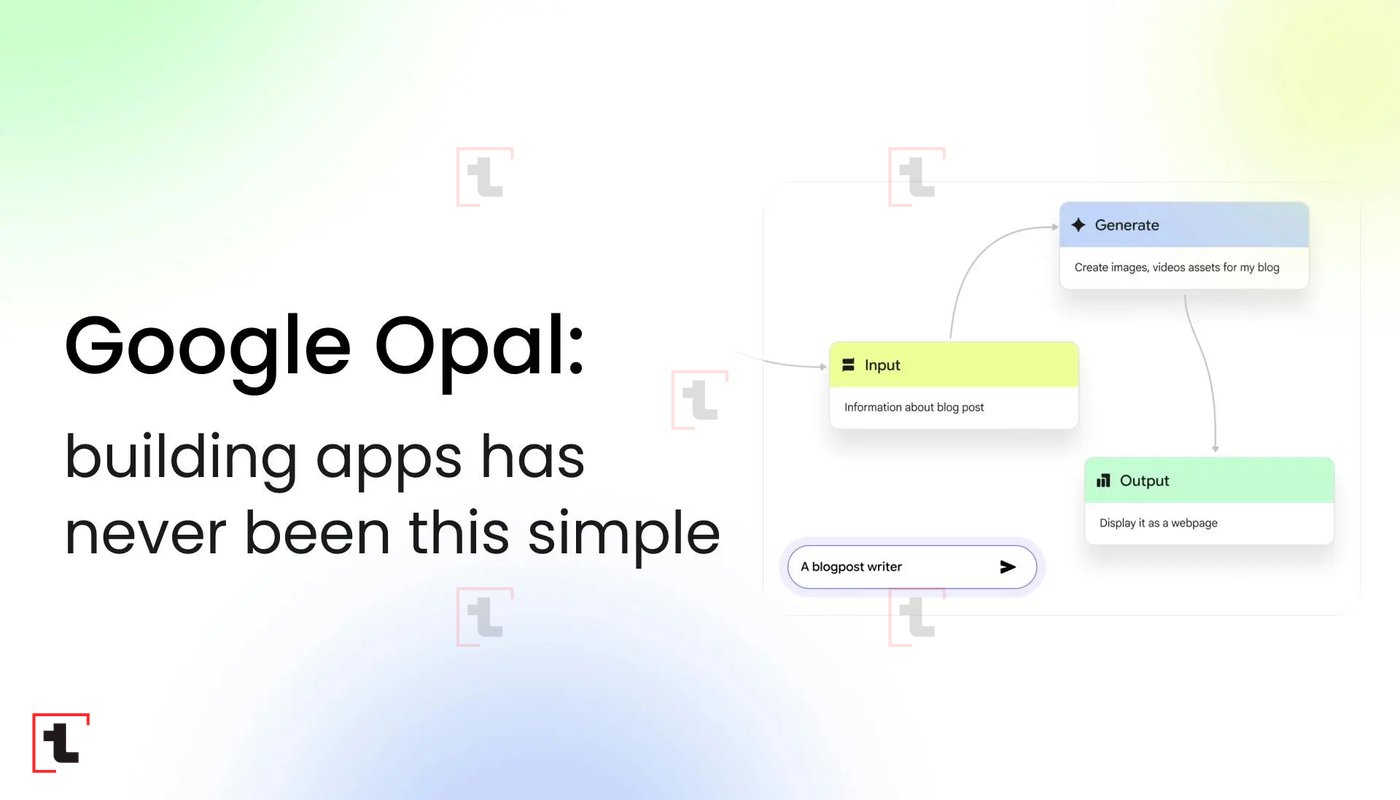 Google Opal:

building apps has never been this simple

Generate

Create images, videos assets for my blog

Input

Information about blog post

Output

Display it as a webpage

A blogpost writer